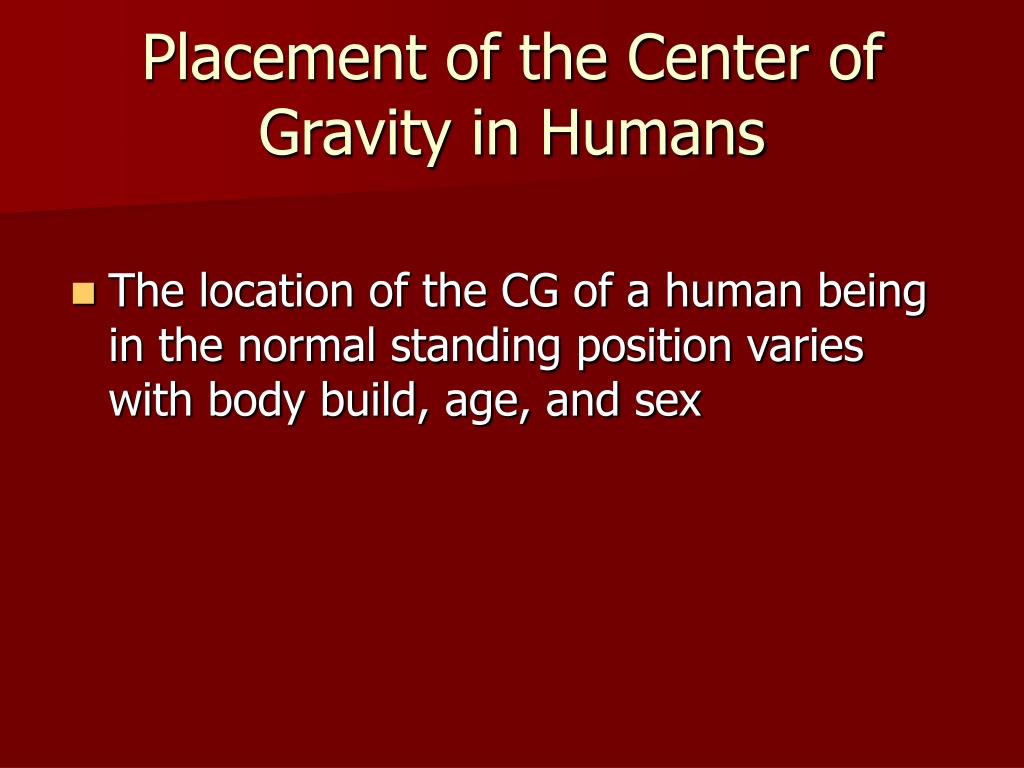 Placement of the Center of Gravity in Humans

The location of the CG of a human being in the normal standing position varies with body build, age, and sex